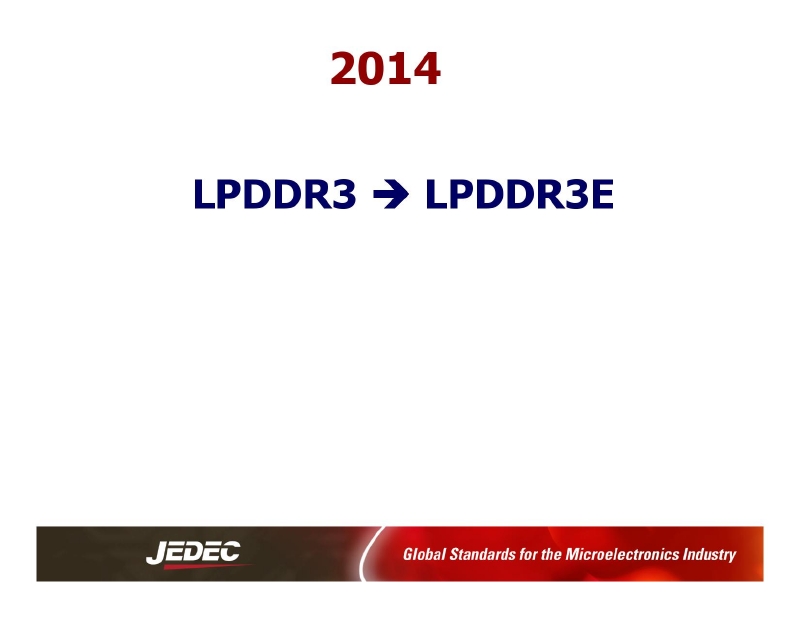 2014

LPDDR3 → LPDDR3E

JEDEC

Global Standards for the Microelectronics Industry